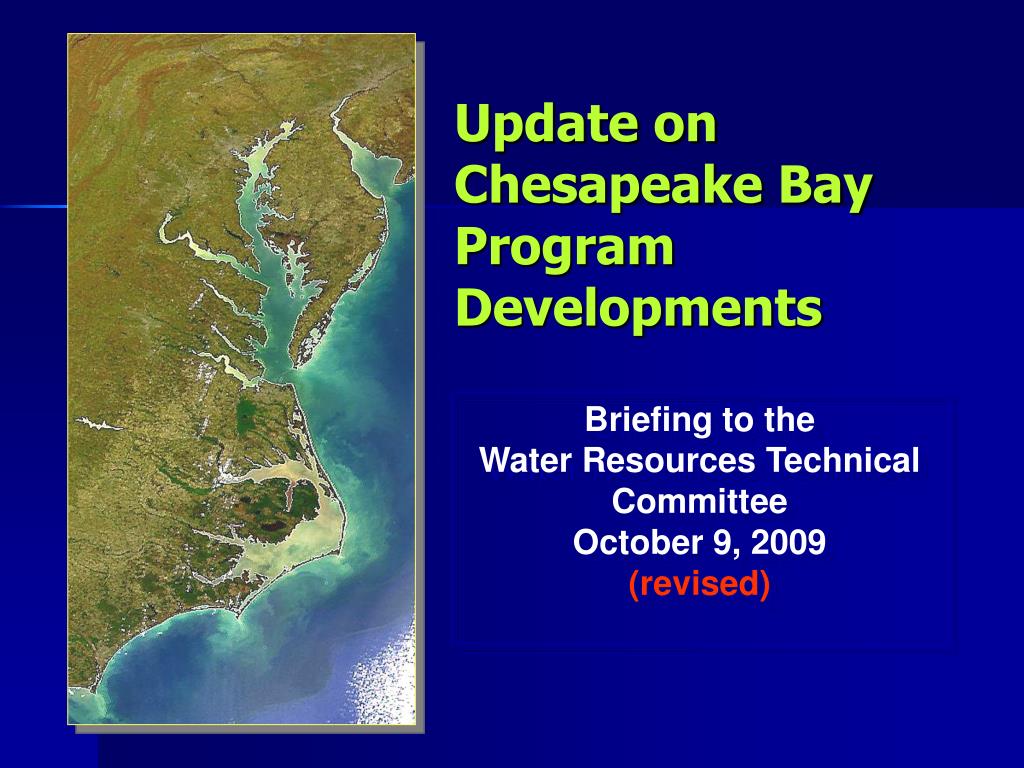 Update on Chesapeake Bay Program Developments

Briefing to the
Water Resources Technical Committee
October 9, 2009
(revised)